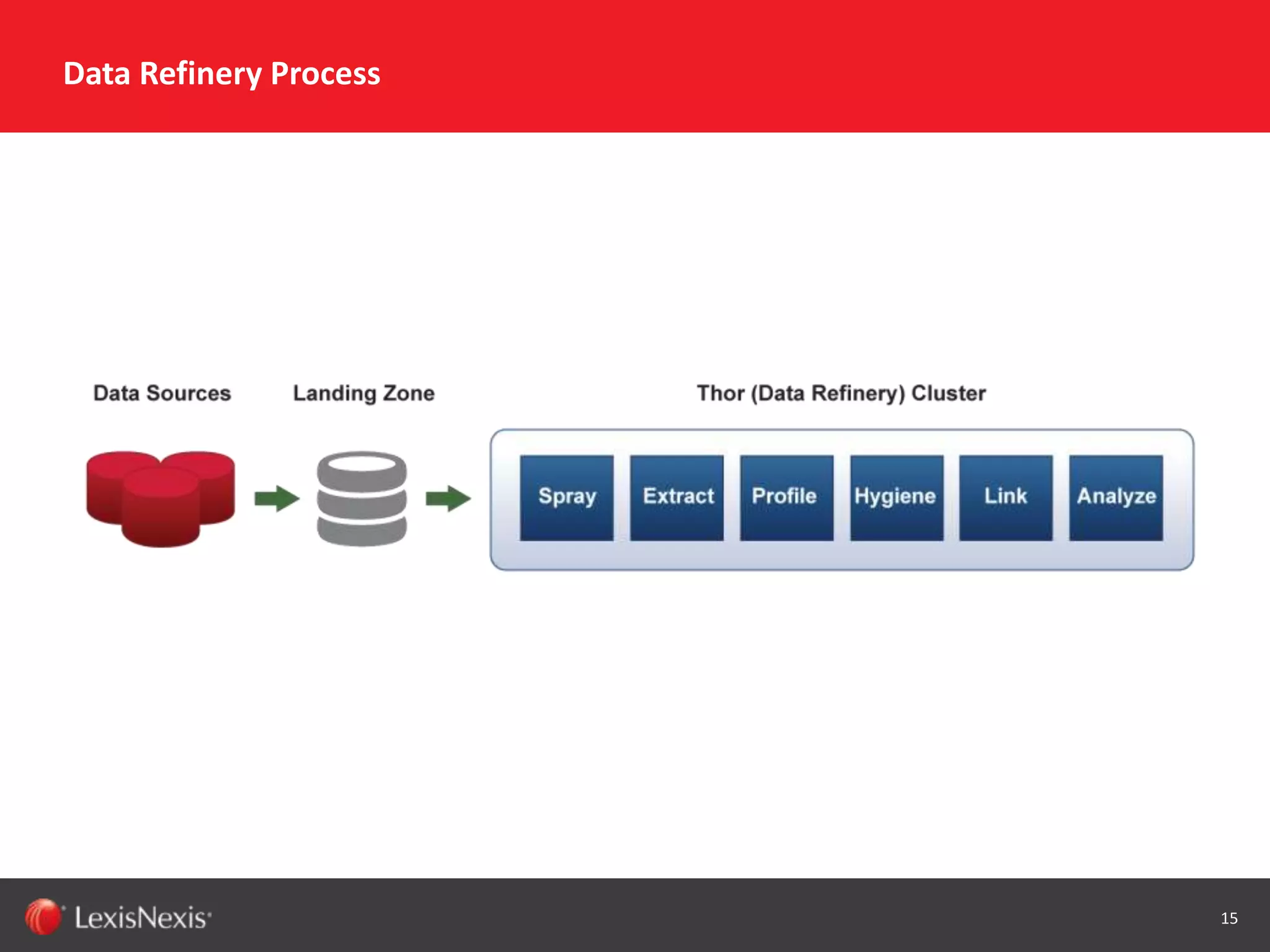 Data Refinery Process

Data Sources

Landing Zone

Thor (Data Refinery) Cluster

Spray

Extract

Profile

Hygiene

Link

Analyze

LexisNexis

15